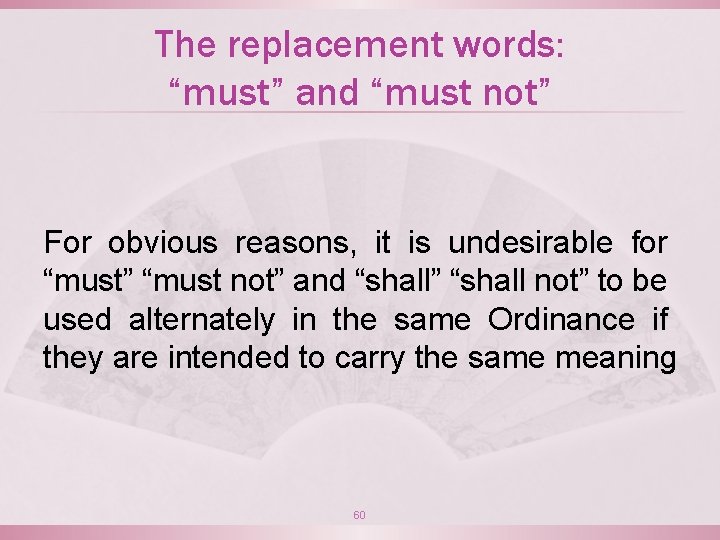 The replacement words:
“must” and “must not”

For obvious reasons, it is undesirable for “must” “must not” and “shall” “shall not” to be used alternately in the same Ordinance if they are intended to carry the same meaning

60